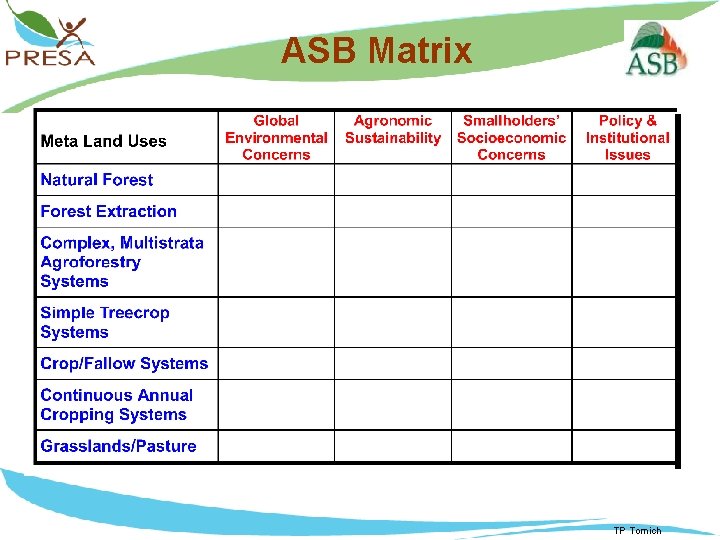 PRESA

ASB Matrix

ASB

| Meta Land Uses | Global Environmental Concerns | Agronomic Sustainability | Smallholders' Socioeconomic Concerns | Policy & Institutional Issues |
|---|---|---|---|---|
| Natural Forest | | | | |
| Forest Extraction | | | | |
| Complex, Multistrata Agroforestry Systems | | | | |
| Simple Treecrop Systems | | | | |
| Crop/Fallow Systems | | | | |
| Continuous Annual Cropping Systems | | | | |
| Grasslands/Pasture | | | | |

TP Tomich